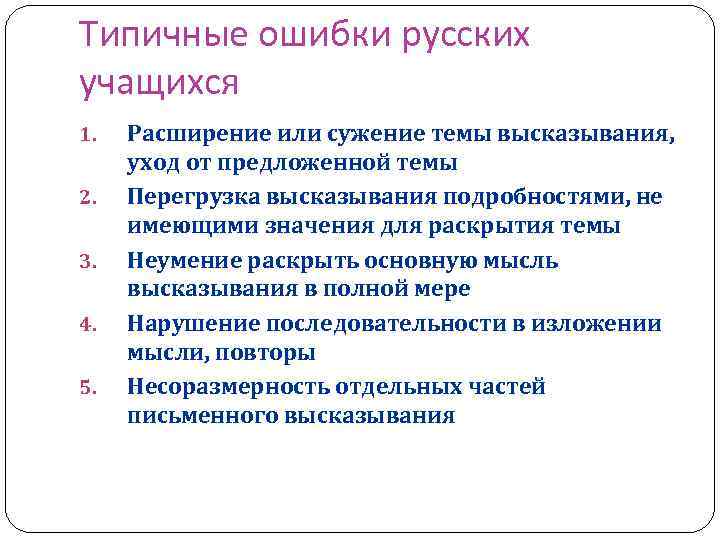 Типичные ошибки русских учащихся

1. Расширение или сужение темы высказывания, уход от предложенной темы
2. Перегрузка высказывания подробностями, не имеющими значения для раскрытия темы
3. Неумение раскрыть основную мысль высказывания в полной мере
4. Нарушение последовательности в изложении мысли, повторы
5. Несоразмерность отдельных частей письменного высказывания